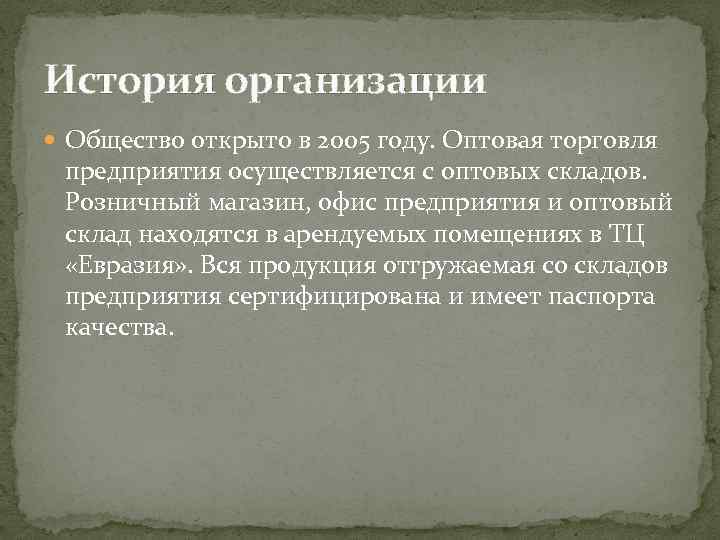 История организации

Общество открыто в 2005 году. Оптовая торговля предприятия осуществляется с оптовых складов. Розничный магазин, офис предприятия и оптовый склад находятся в арендуемых помещениях в ТЦ «Евразия». Вся продукция отгружаемая со складов предприятия сертифицирована и имеет паспорта качества.